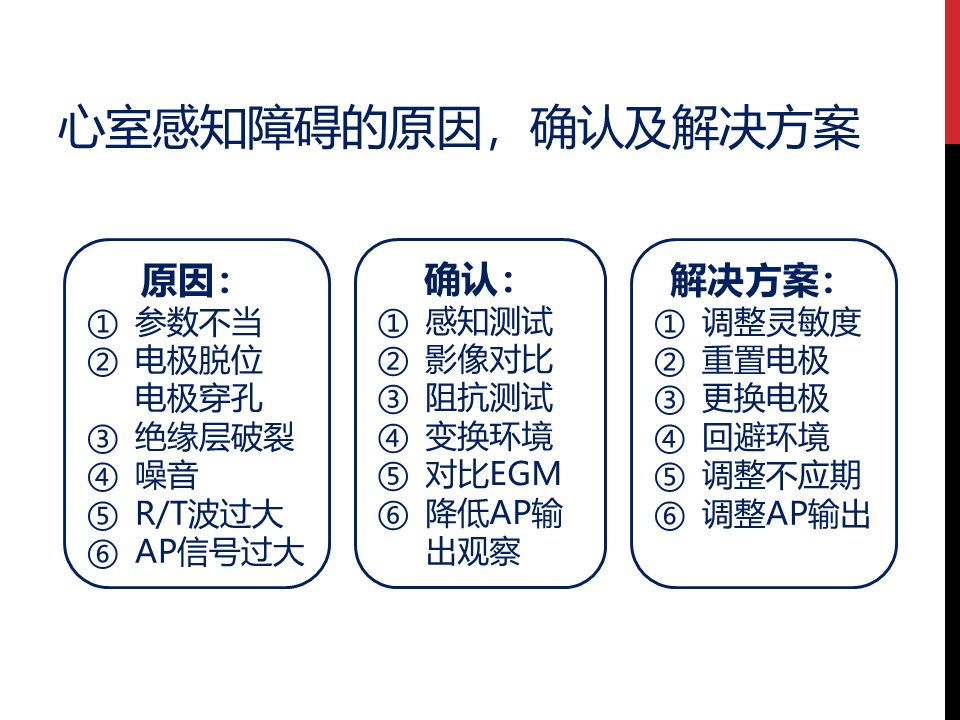 心室感知障碍的原因，确认及解决方案

原因：
① 参数不当
② 电极脱位
电极穿孔
③ 绝缘层破裂
④ 噪音
⑤ R/T波过大
⑥ AP信号过大

确认：
① 感知测试
② 影像对比
③ 阻抗测试
④ 变换环境
⑤ 对比EGM
⑥ 降低AP输出观察

解决方案：
① 调整灵敏度
② 重置电极
③ 更换电极
④ 回避环境
⑤ 调整不应期
⑥ 调整AP输出